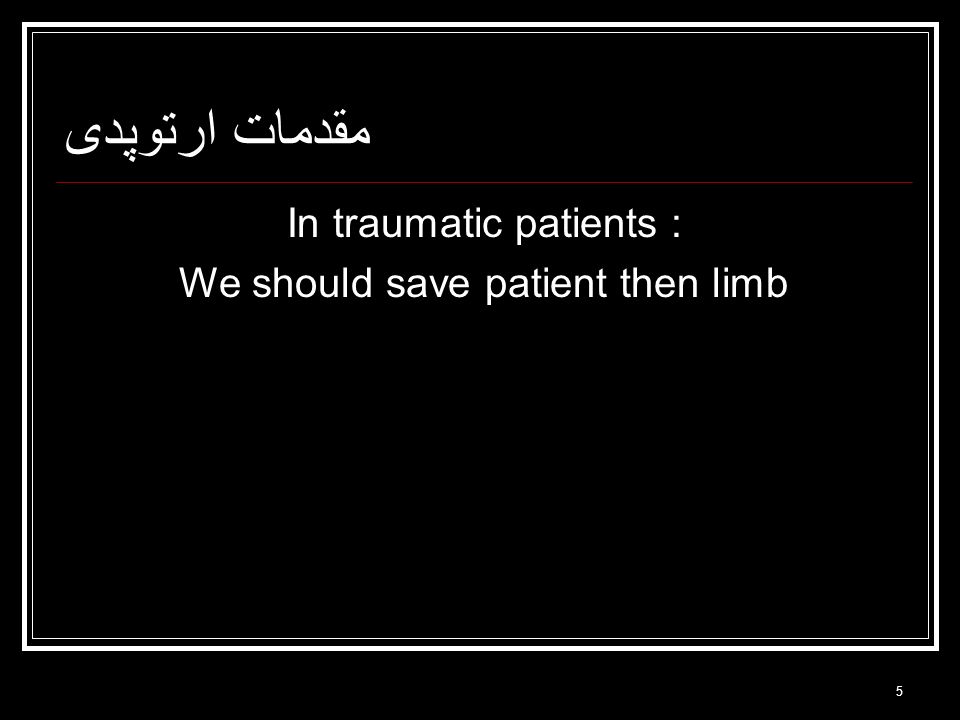 مقدمات ارتوپدی

In traumatic patients :

We should save patient then limb

5